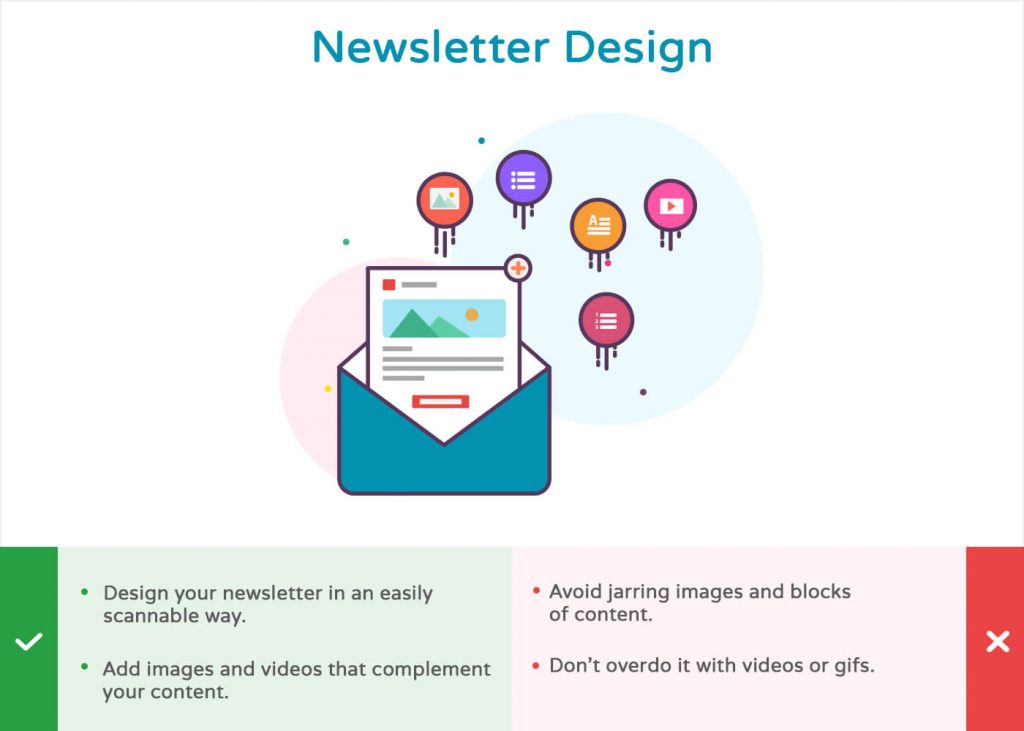 Newsletter Design

• Design your newsletter in an easily scannable way.

• Add images and videos that complement your content.

• Avoid jarring images and blocks of content.

• Don't overdo it with videos or gifs.